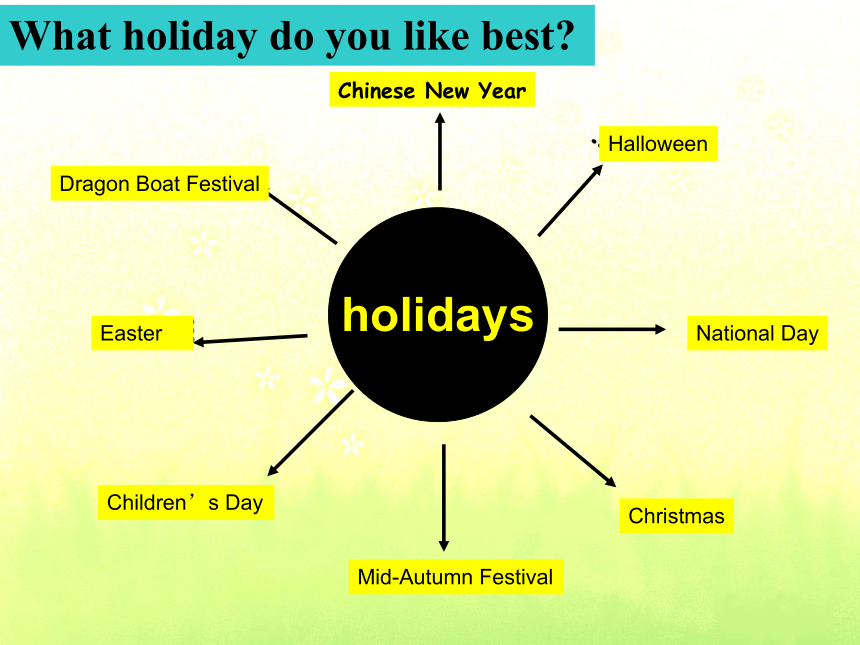 What holiday do you like best?

Chinese New Year

Halloween

Dragon Boat Festival

holidays

Easter

National Day

Children’s Day

Christmas

Mid-Autumn Festival